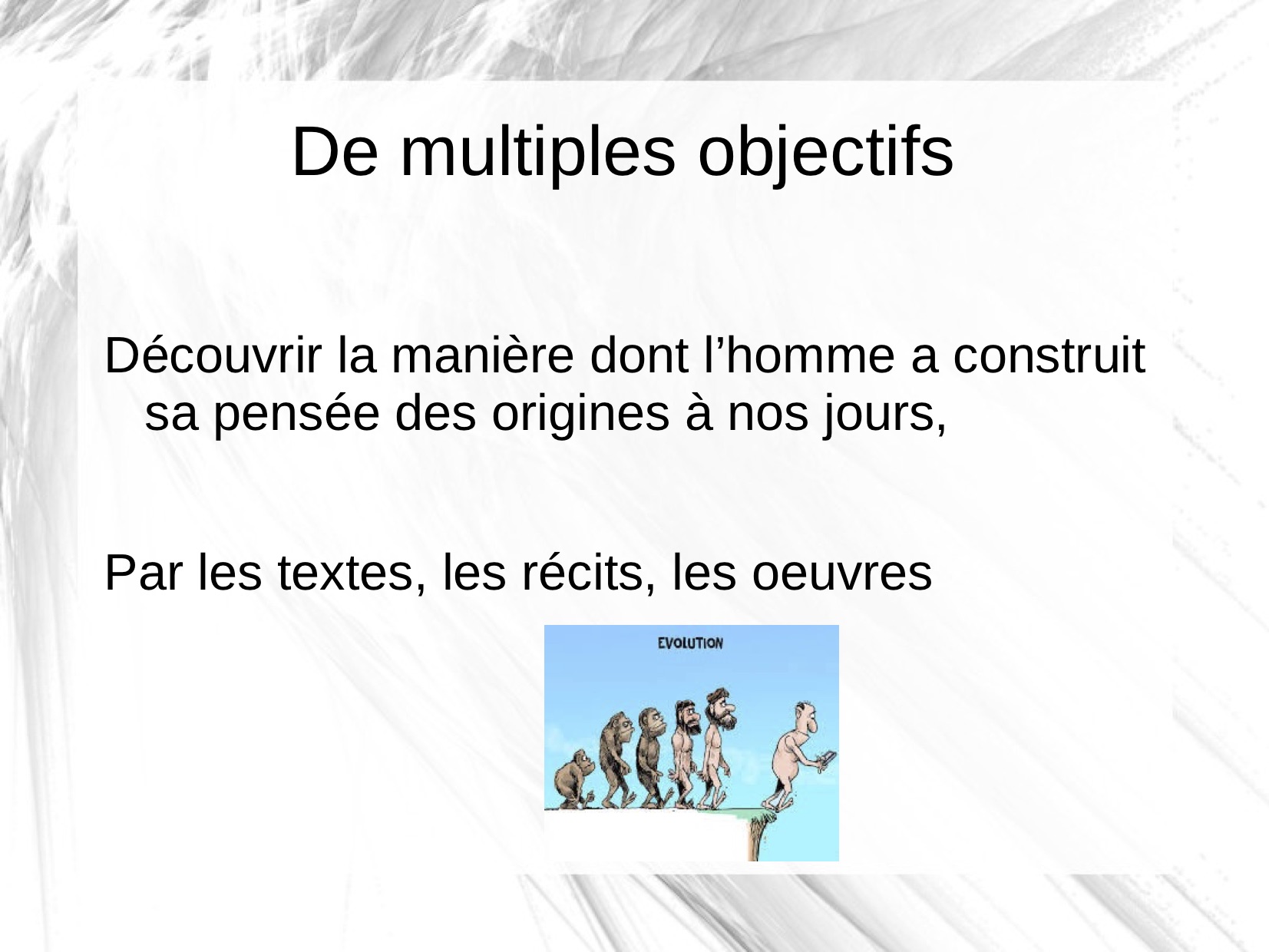 De multiples objectifs

Découvrir la manière dont l’homme a construit sa pensée des origines à nos jours,

Par les textes, les récits, les oeuvres

EVOLUTION